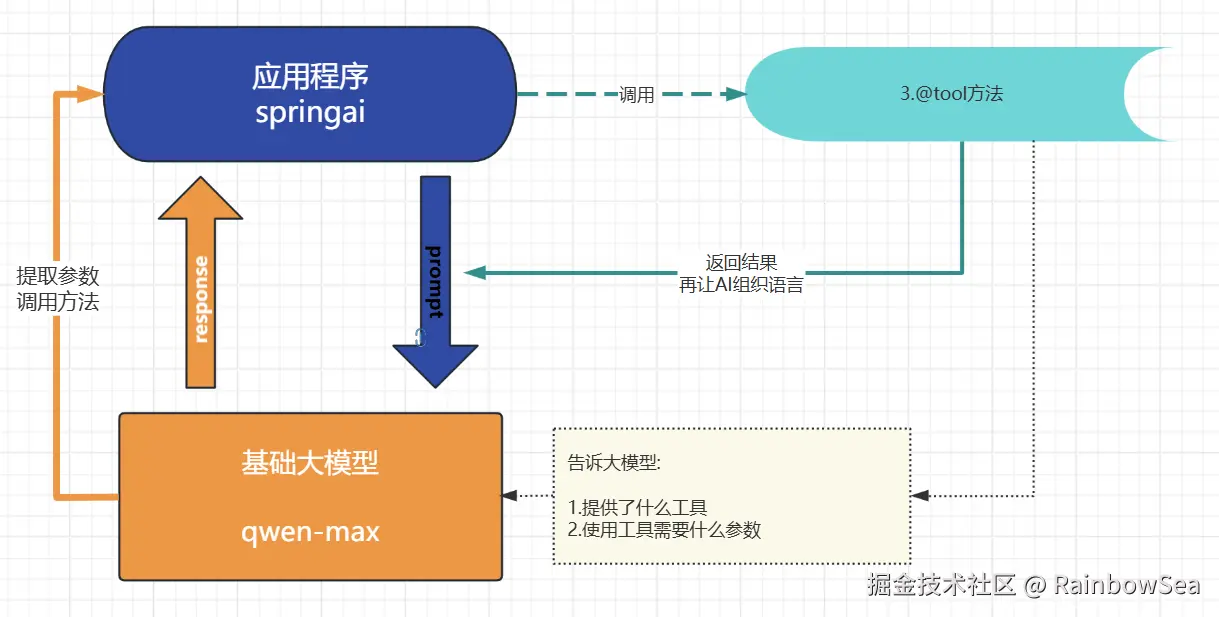 应用程序
springai

调用

3.@tool方法

提取参数
调用方法

response

prompt

返回结果
再让AI组织语言

基础大模型

qwen-max

告诉大模型:

1.提供了什么工具
2.使用工具需要什么参数

掘金技术社区 @ RainbowSea